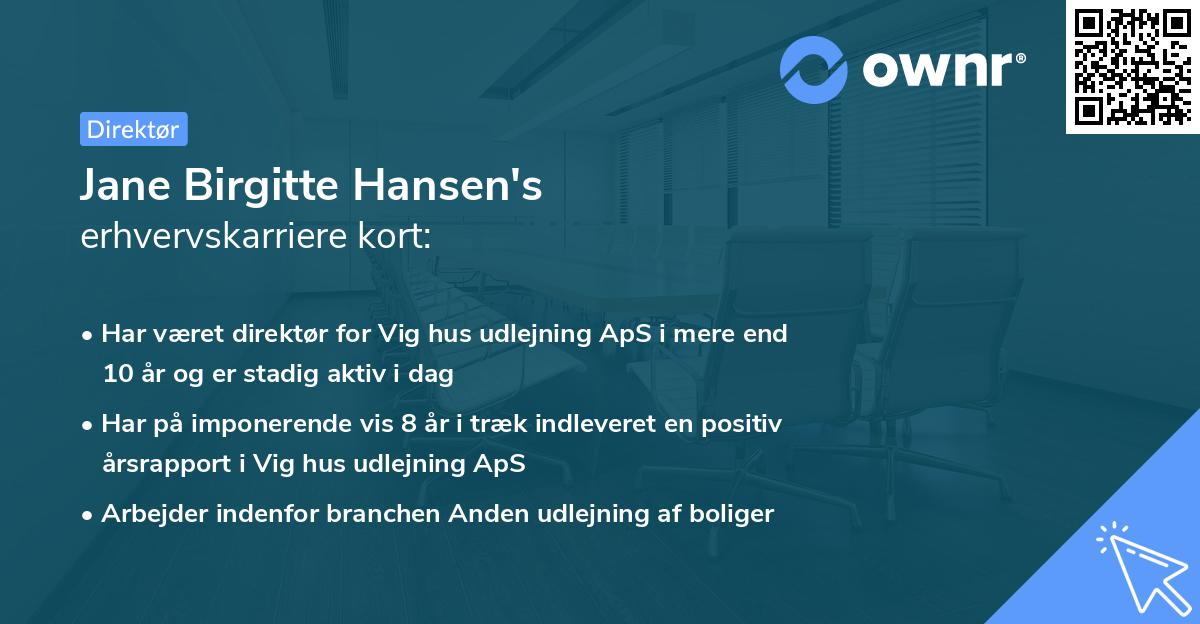 ownr®

Direktør

Jane Birgitte Hansen's
erhvervskarriere kort:

• Har været direktør for Vig hus udlejning ApS i mere end 10 år og er stadig aktiv i dag
• Har på imponerende vis 8 år i træk indleveret en positiv årsrapport i Vig hus udlejning ApS
• Arbejder indenfor branchen Anden udlejning af boliger